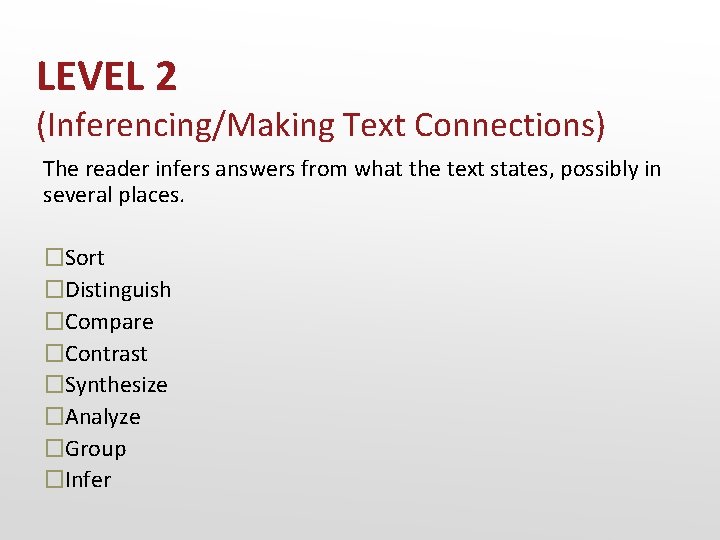 LEVEL 2
(Inferencing/Making Text Connections)

The reader infers answers from what the text states, possibly in several places.

☐Sort
☐Distinguish
☐Compare
☐Contrast
☐Synthesize
☐Analyze
☐Group
☐Infer